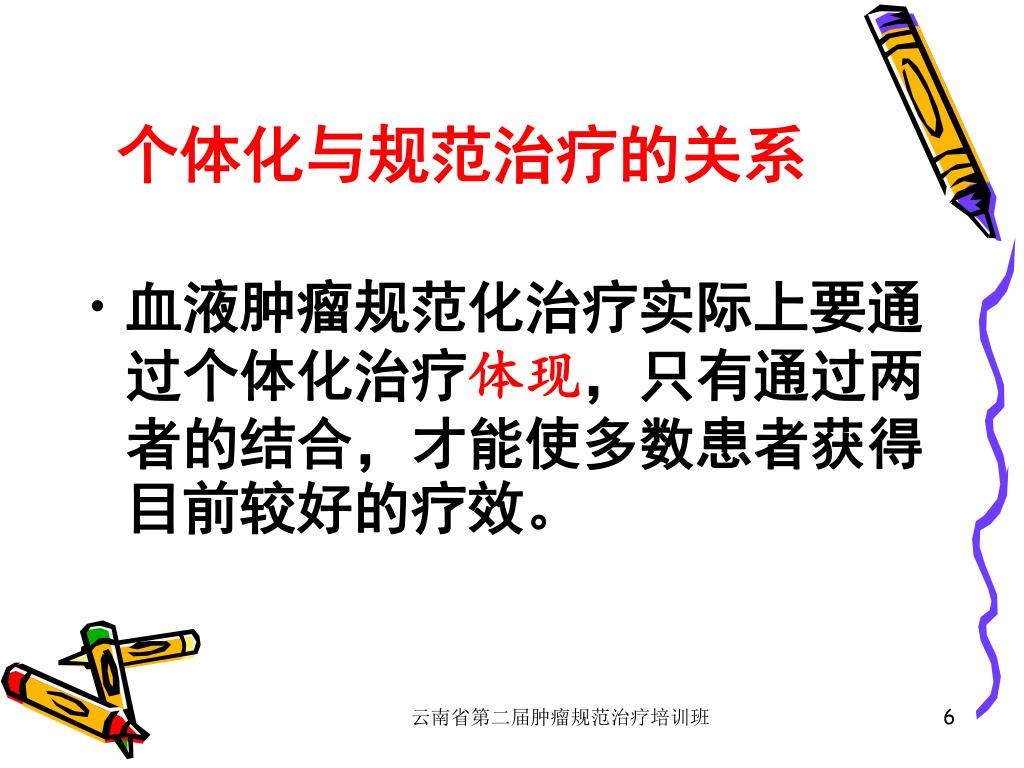 个体化与规范治疗的关系

• 血液肿瘤规范化治疗实际上要通过个体化治疗体现，只有通过两者的结合，才能使多数患者获得目前较好的疗效。

云南省第二届肿瘤规范治疗培训班

6